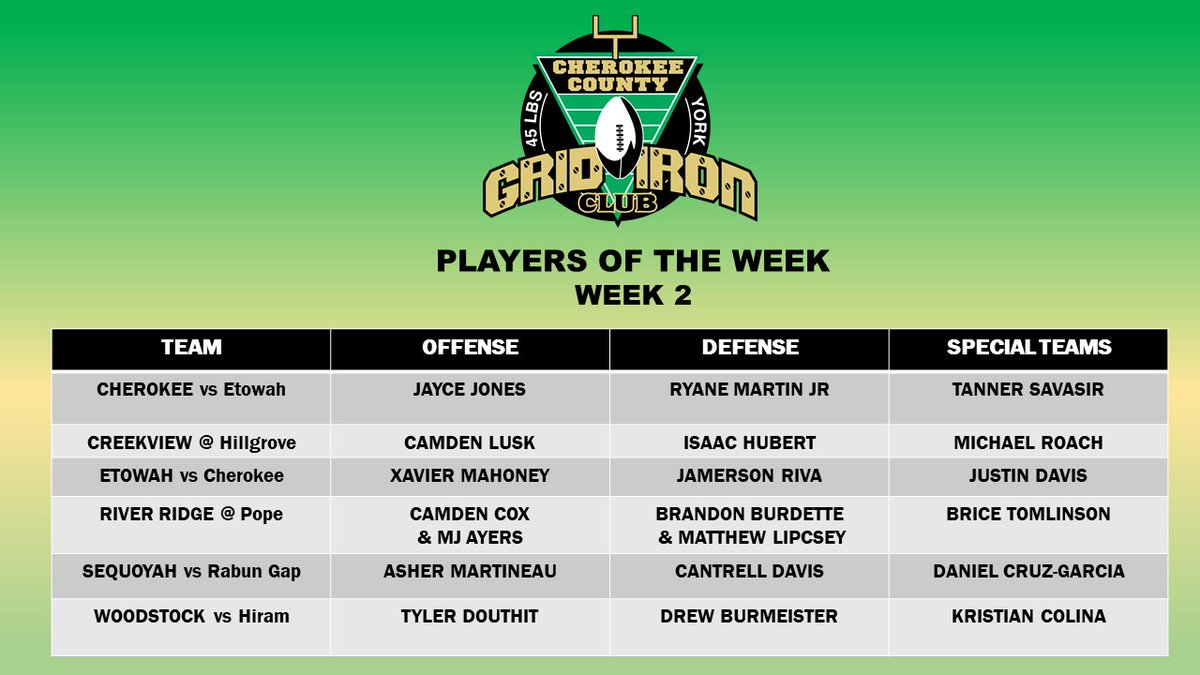 CHEROKEE COUNTY
45 LBS
YORK
GRIDIRON
CLUB

PLAYERS OF THE WEEK
WEEK 2

| TEAM | OFFENSE | DEFENSE | SPECIAL TEAMS |
|---|---|---|---|
| CHEROKEE vs Etowah | JAYCE JONES | RYANE MARTIN JR | TANNER SAVASIR |
| CREEKVIEW @ Hillgrove | CAMDEN LUSK | ISAAC HUBERT | MICHAEL ROACH |
| ETOWAH vs Cherokee | XAVIER MAHONEY | JAMERSON RIVA | JUSTIN DAVIS |
| RIVER RIDGE @ Pope | CAMDEN COX & MJ AYERS | BRANDON BURDETTE & MATTHEW LIPCSEY | BRICE TOMLINSON |
| SEQUOYAH vs Rabun Gap | ASHER MARTINEAU | CANTRELL DAVIS | DANIEL CRUZ-GARCIA |
| WOODSTOCK vs Hiram | TYLER DOUTHIT | DREW BURMEISTER | KRISTIAN COLINA |